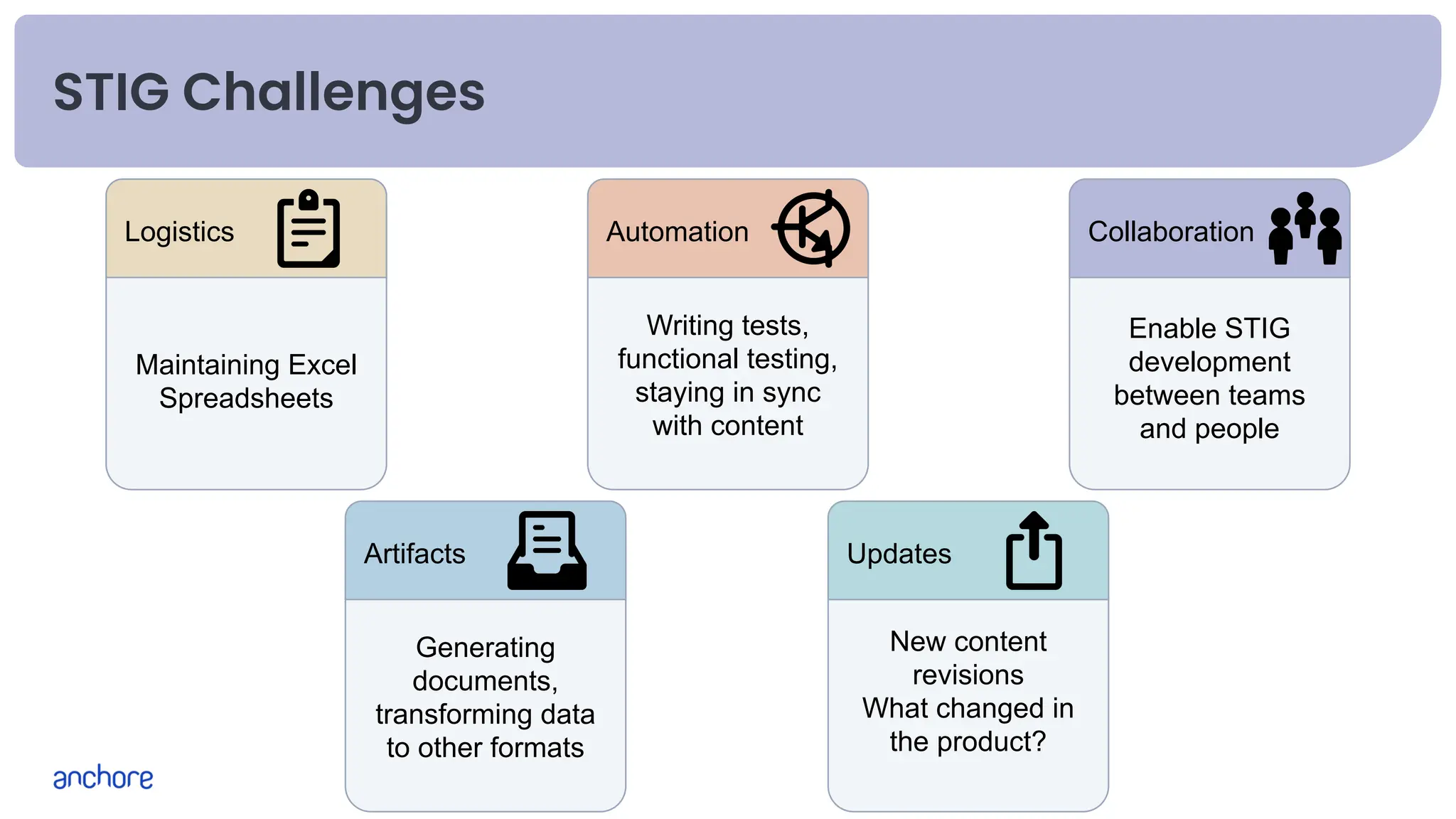 STIG Challenges

Logistics

Maintaining Excel Spreadsheets

Automation

Writing tests, functional testing, staying in sync with content

Collaboration

Enable STIG development between teams and people

Artifacts

Generating documents, transforming data to other formats

Updates

New content revisions
What changed in the product?

anchore